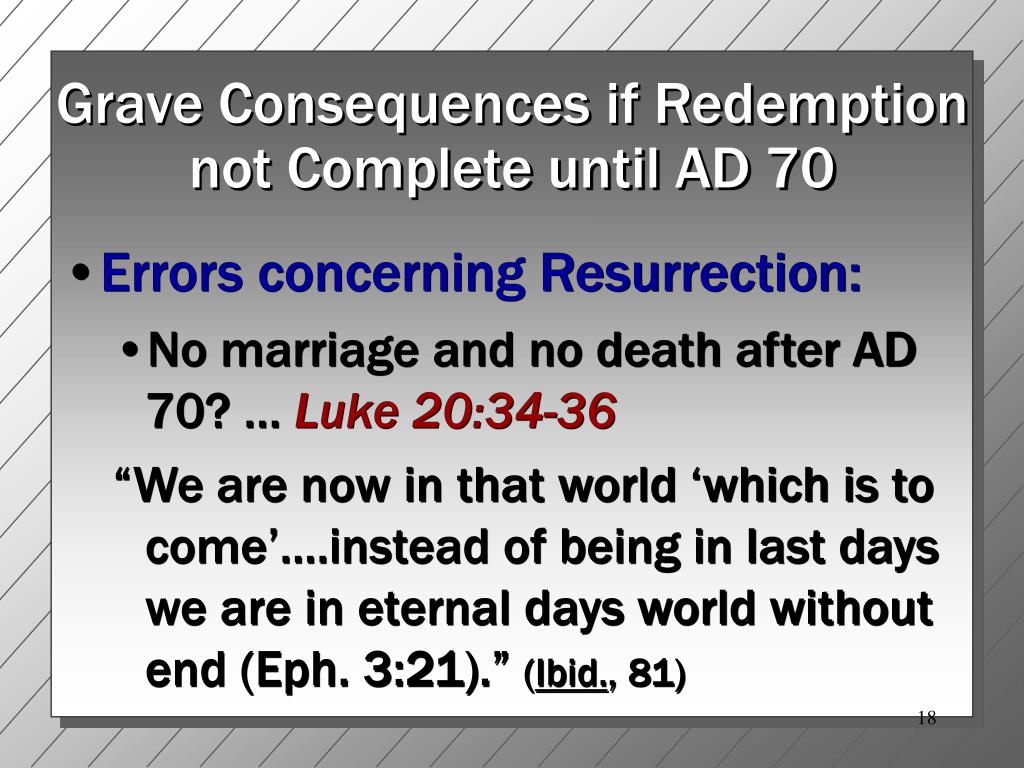 Grave Consequences if Redemption not Complete until AD 70

• Errors concerning Resurrection:

• No marriage and no death after AD 70? … Luke 20:34-36

“We are now in that world ‘which is to come’….instead of being in last days we are in eternal days world without end (Eph. 3:21).” (Ibid., 81)

18